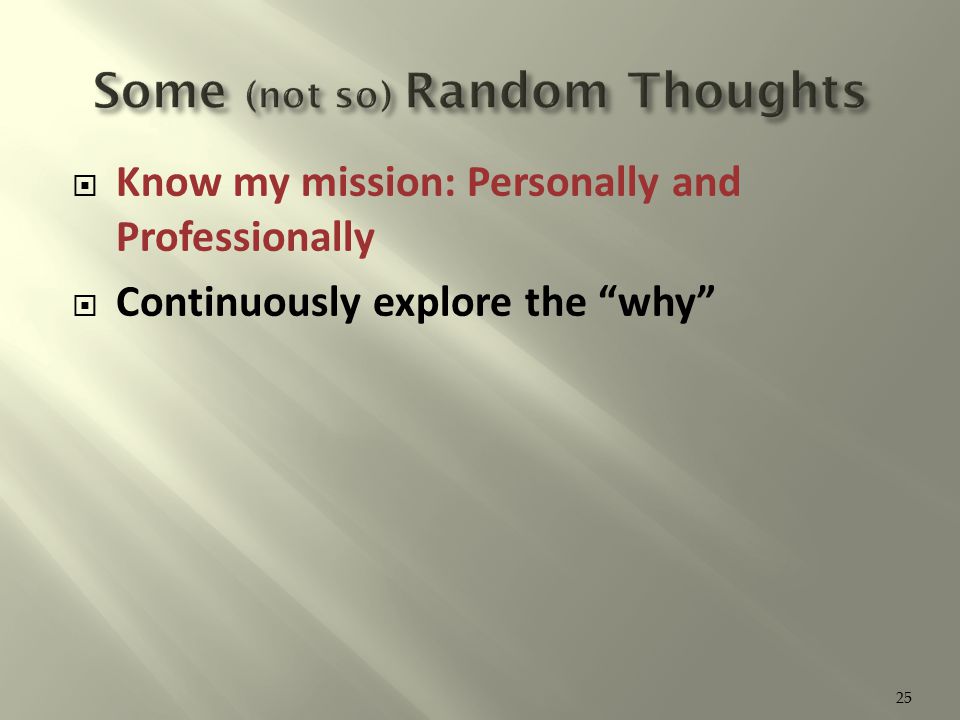 Some (not so) Random Thoughts

Know my mission: Personally and Professionally

Continuously explore the “why”

25